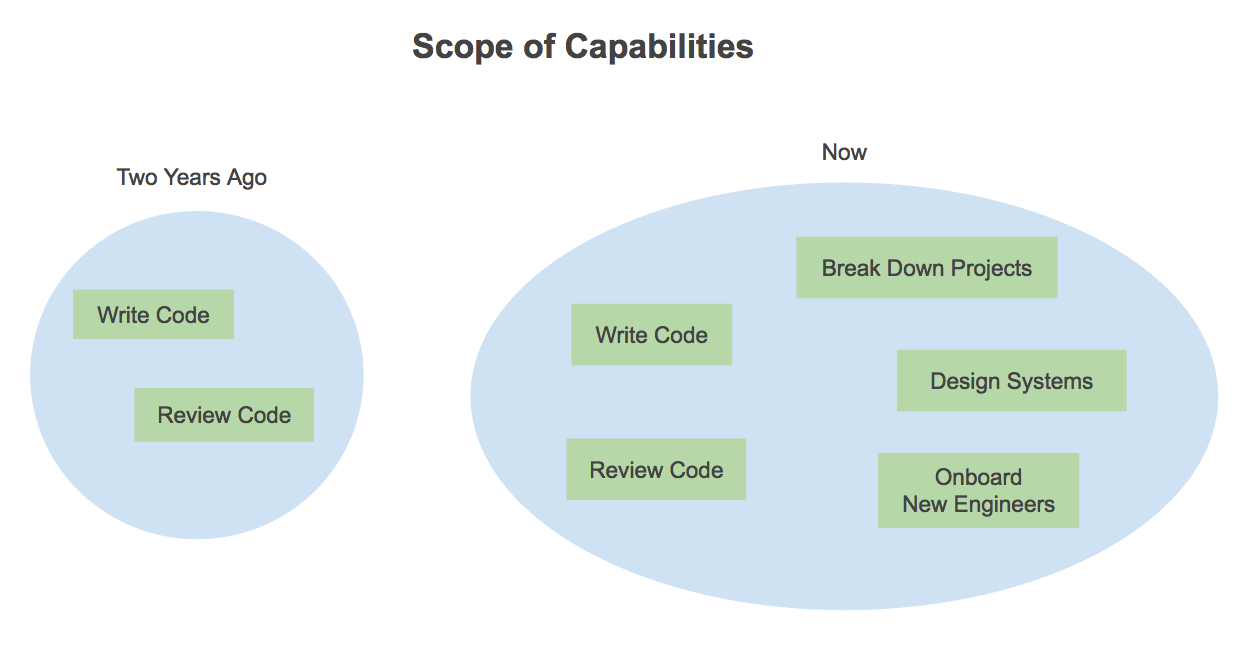 Scope of Capabilities

Two Years Ago

Write Code

Review Code

Now

Break Down Projects

Write Code

Design Systems

Review Code

Onboard
New Engineers